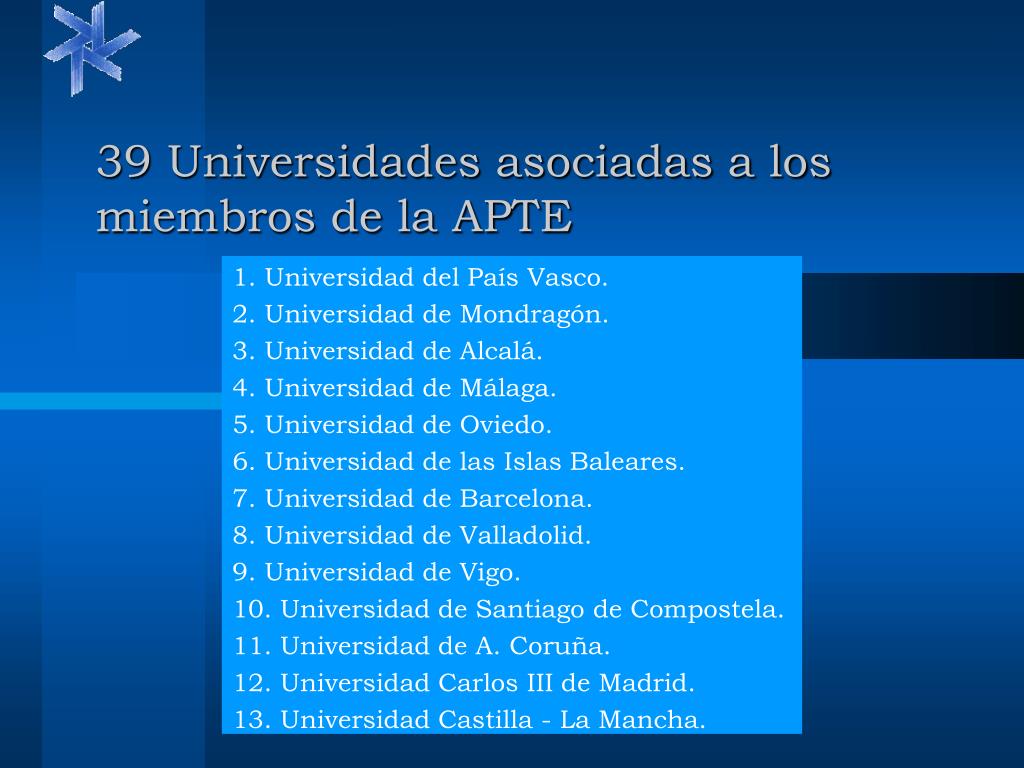 39 Universidades asociadas a los miembros de la APTE

1. Universidad del País Vasco.
2. Universidad de Mondragón.
3. Universidad de Alcalá.
4. Universidad de Málaga.
5. Universidad de Oviedo.
6. Universidad de las Islas Baleares.
7. Universidad de Barcelona.
8. Universidad de Valladolid.
9. Universidad de Vigo.
10. Universidad de Santiago de Compostela.
11. Universidad de A. Coruña.
12. Universidad Carlos III de Madrid.
13. Universidad Castilla - La Mancha.